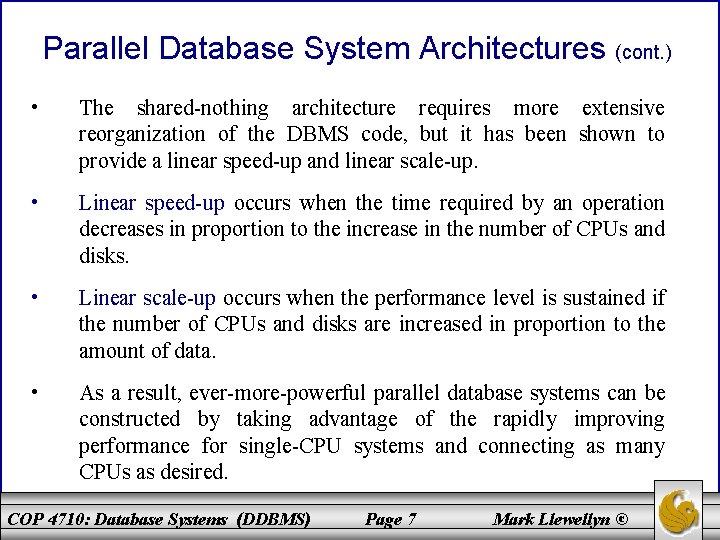 Parallel Database System Architectures (cont.)

• The shared-nothing architecture requires more extensive reorganization of the DBMS code, but it has been shown to provide a linear speed-up and linear scale-up.

• Linear speed-up occurs when the time required by an operation decreases in proportion to the increase in the number of CPUs and disks.

• Linear scale-up occurs when the performance level is sustained if the number of CPUs and disks are increased in proportion to the amount of data.

• As a result, ever-more-powerful parallel database systems can be constructed by taking advantage of the rapidly improving performance for single-CPU systems and connecting as many CPUs as desired.

COP 4710: Database Systems (DDBMS) Page 7 Mark Llewellyn ©